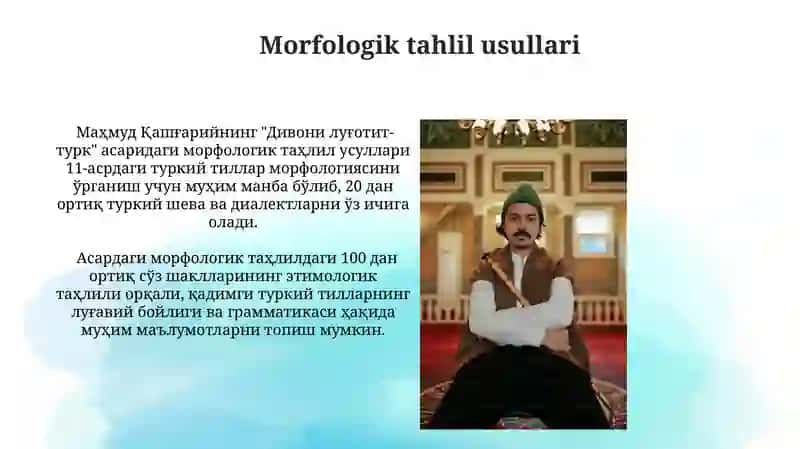 Morfologik tahlil usullari

Маҳмуд Қашғарийнинг "Дивони луғотит-турк" асаридаги морфологик таҳлил усуллари 11-асрдаги туркий тиллар морфологиясини ўрганиш учун муҳим манба бўлиб, 20 дан ортиқ туркий шева ва диалектларни ўз ичига олади.

Асардаги морфологик таҳлилдаги 100 дан ортиқ сўз шаклларининг этимологик таҳлили орқали, қадимги туркий тилларнинг луғавий бойлиги ва грамматикаси ҳақида муҳим маълумотларни топиш мумкин.